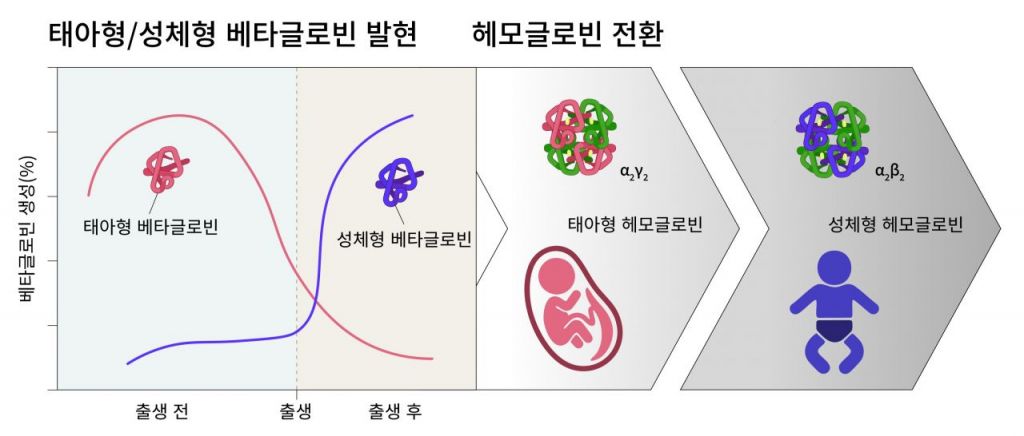 태아형/성체형 베타글로빈 발현

헤모글로빈 전환

베타글로빈 생성(%)

태아형 베타글로빈

성체형 베타글로빈

출생 전

출생

출생 후

$\alpha_2\gamma_2$

태아형 헤모글로빈

$\alpha_2\beta_2$

성체형 헤모글로빈